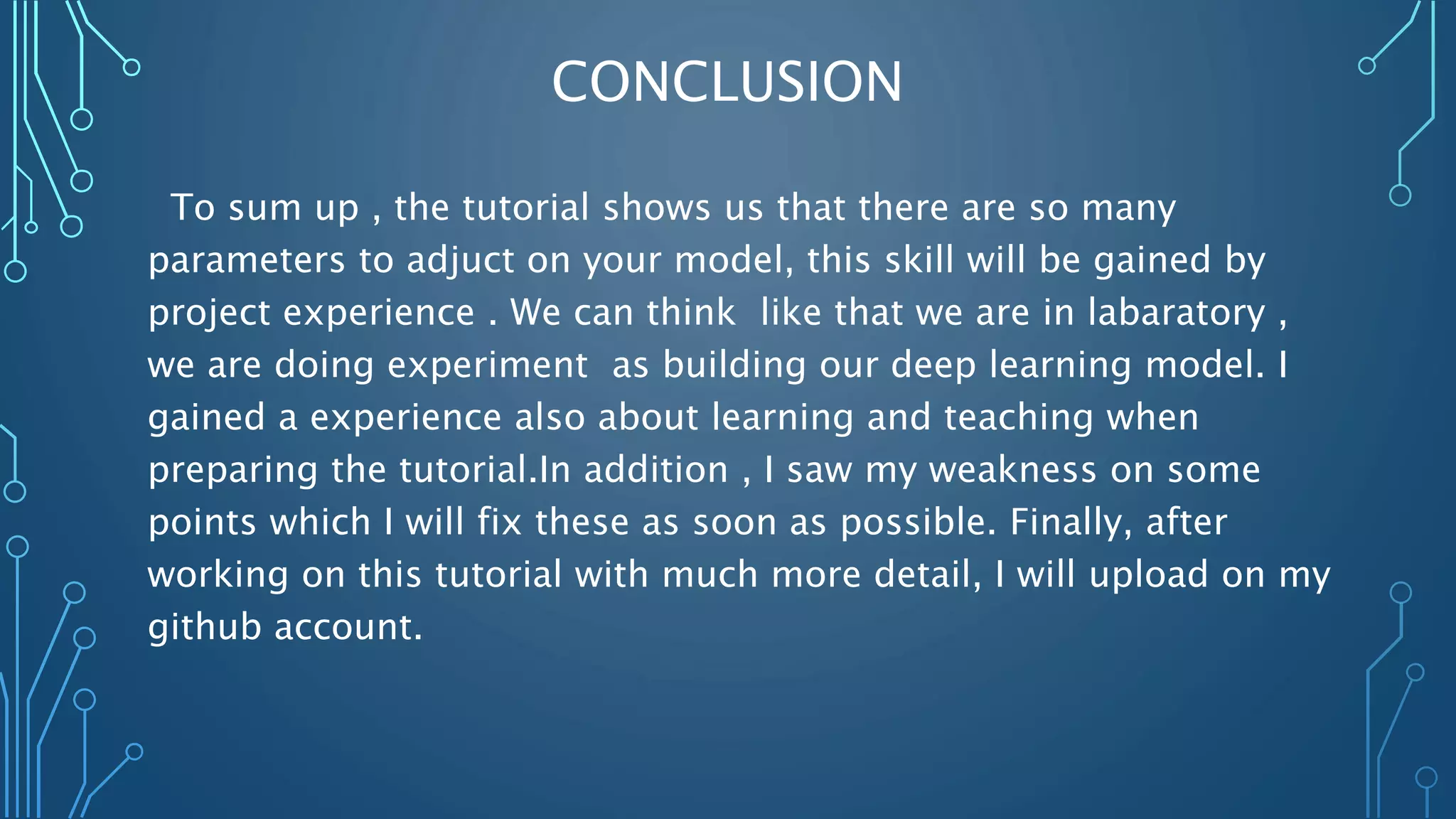 CONCLUSION

To sum up , the tutorial shows us that there are so many parameters to adjuct on your model, this skill will be gained by project experience . We can think like that we are in labaratory , we are doing experiment as building our deep learning model. I gained a experience also about learning and teaching when preparing the tutorial.In addition , I saw my weakness on some points which I will fix these as soon as possible. Finally, after working on this tutorial with much more detail, I will upload on my github account.